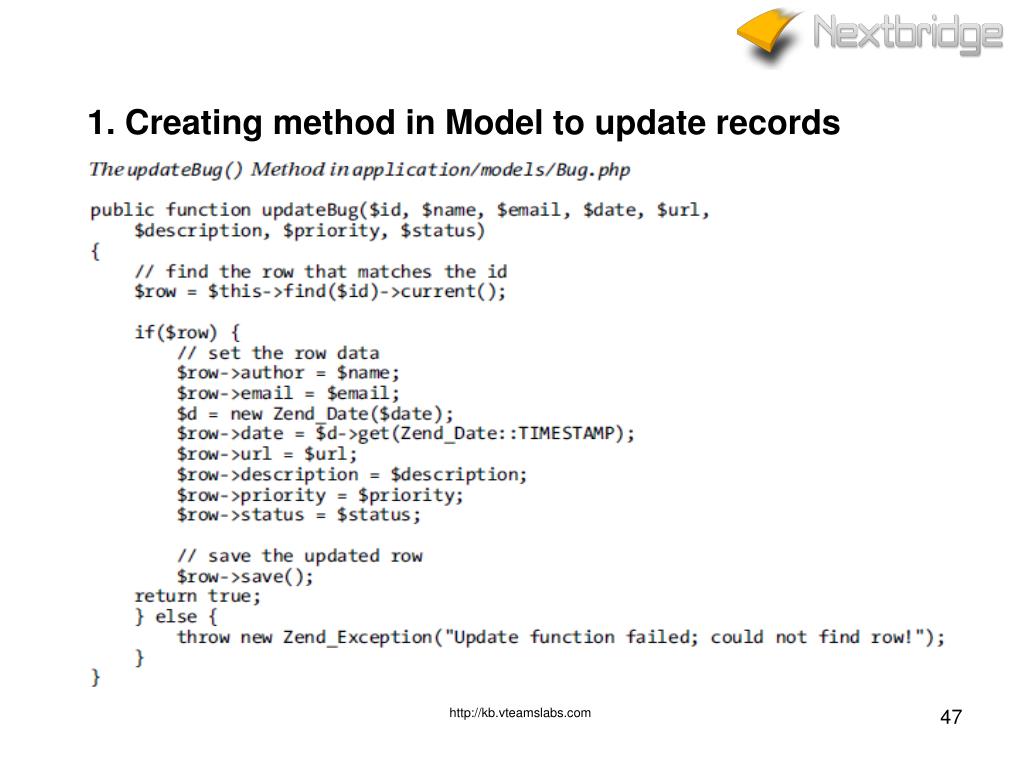 Nextbridge

1. Creating method in Model to update records

The updateBug() Method in application/models/Bug.php

public function updateBug($id, $name, $email, $date, $url,
    $description, $priority, $status)
{
    // find the row that matches the id
    $row = $this->find($id)->current();

    if($row) {
        // set the row data
        $row->author = $name;
        $row->email = $email;
        $d = new Zend_Date($date);
        $row->date = $d->get(Zend_Date::TIMESTAMP);
        $row->url = $url;
        $row->description = $description;
        $row->priority = $priority;
        $row->status = $status;

        // save the updated row
        $row->save();
    return true;
    } else {
        throw new Zend_Exception("Update function failed; could not find row!");
    }
}

http://kb.vteamslabs.com

47